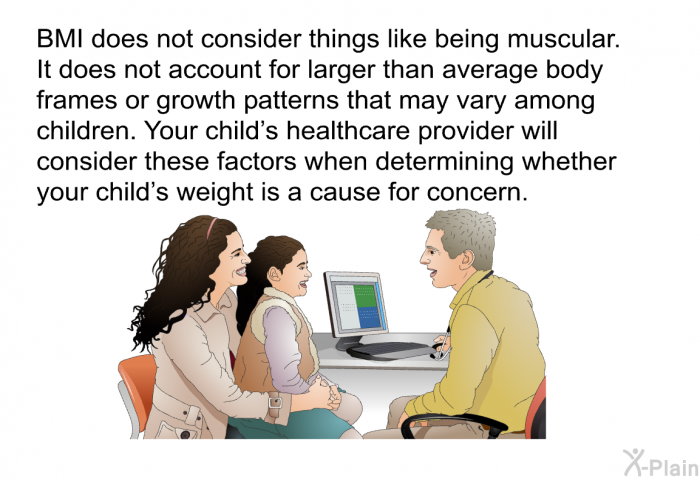 BMI does not consider things like being muscular. It does not account for larger than average body frames or growth patterns that may vary among children. Your child's healthcare provider will consider these factors when determining whether your child's weight is a cause for concern.

X-Plain